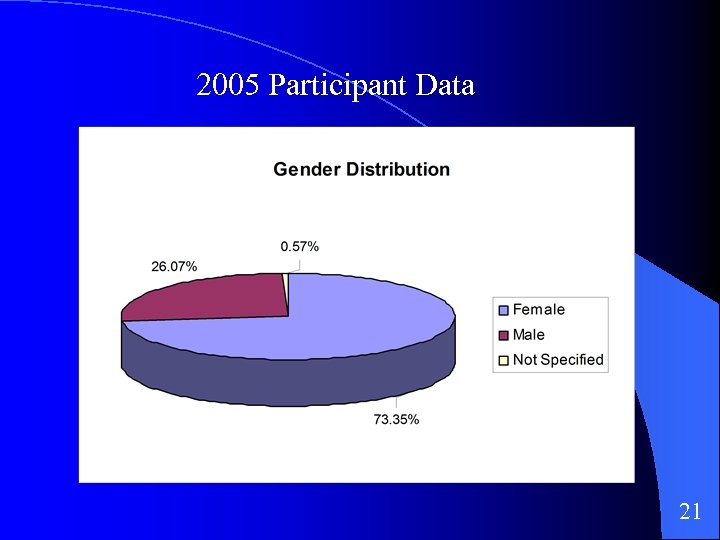 2005 Participant Data

Gender Distribution

0.57%

26.07%

73.35%

Female
Male
Not Specified

21